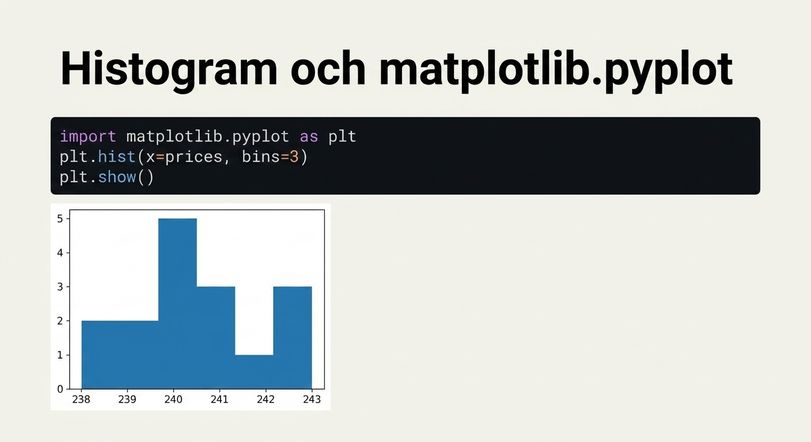 Histogram och matplotlib.pyplot

import matplotlib.pyplot as plt
plt.hist(x=prices, bins=3)
plt.show()

5
4
3
2
1
0
238 239 240 241 242 243